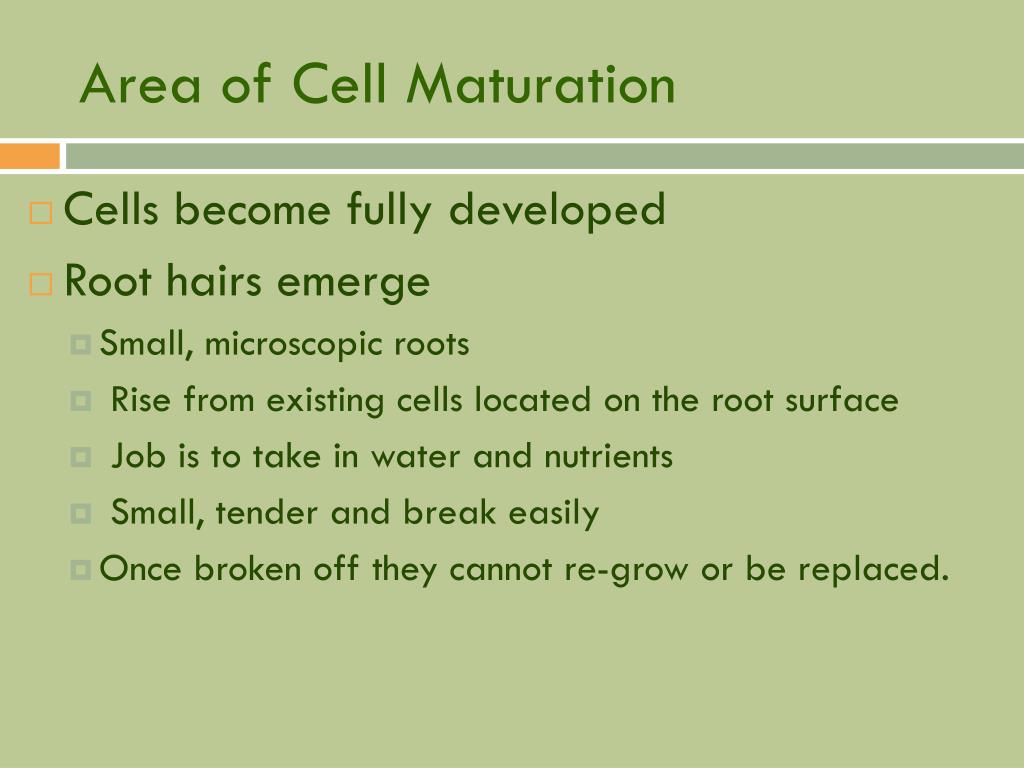 Area of Cell Maturation

Cells become fully developed

Root hairs emerge

Small, microscopic roots

Rise from existing cells located on the root surface

Job is to take in water and nutrients

Small, tender and break easily

Once broken off they cannot re-grow or be replaced.